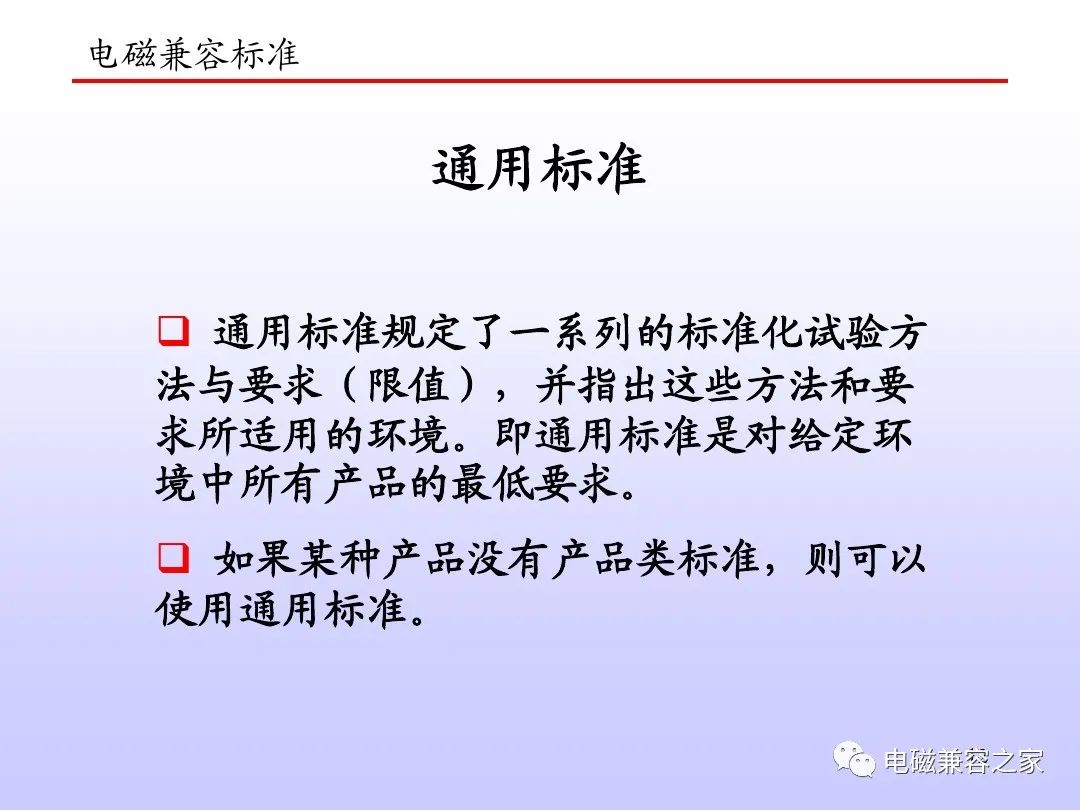 电磁兼容标准

通用标准

❑ 通用标准规定了一系列的标准化试验方法与要求（限值），并指出这些方法和要求所适用的环境。即通用标准是对给定环境中所有产品的最低要求。

❑ 如果某种产品没有产品类标准，则可以使用通用标准。

电磁兼容之家